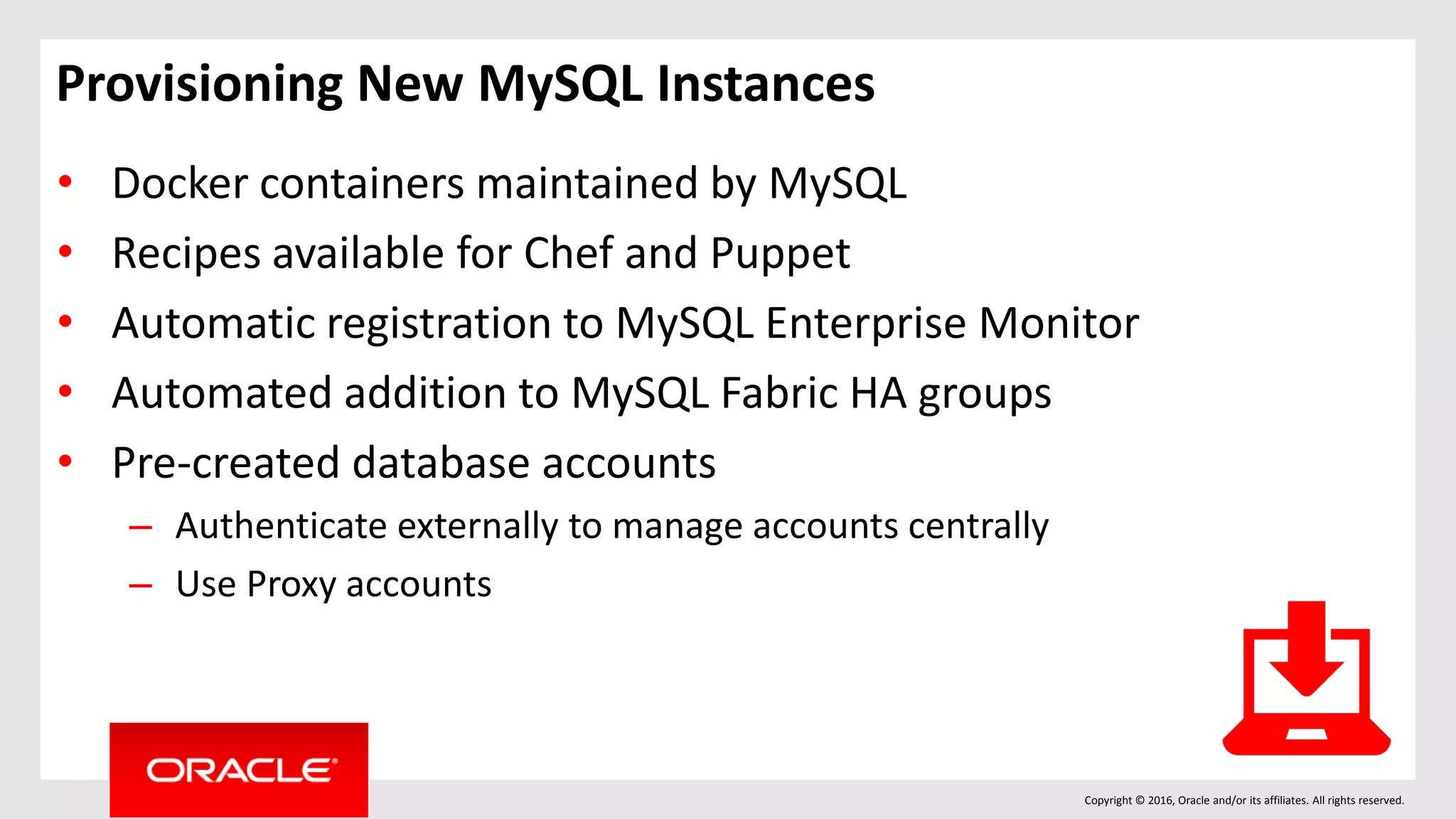 Provisioning New MySQL Instances

• Docker containers maintained by MySQL
• Recipes available for Chef and Puppet
• Automatic registration to MySQL Enterprise Monitor
• Automated addition to MySQL Fabric HA groups
• Pre-created database accounts
– Authenticate externally to manage accounts centrally
– Use Proxy accounts

ORACLE

Copyright © 2016, Oracle and/or its affiliates. All rights reserved.